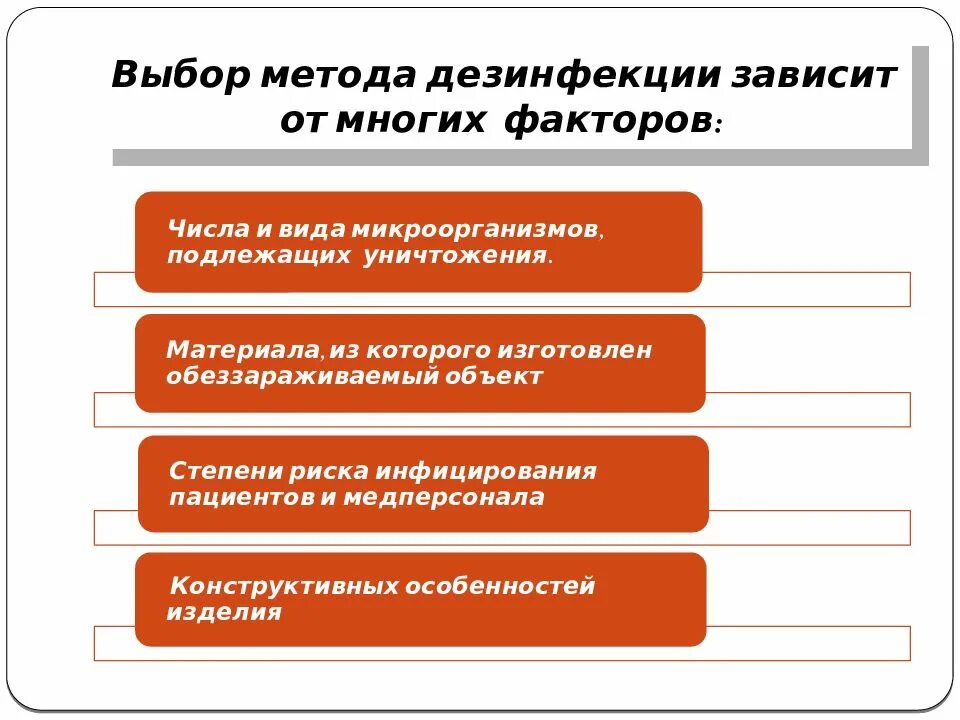 Выбор метода дезинфекции зависит от многих факторов:

Числа и вида микроорганизмов, подлежащих уничтожения.

Материала, из которого изготовлен обеззараживаемый объект

Степени риска инфицирования пациентов и медперсонала

Конструктивных особенностей изделия